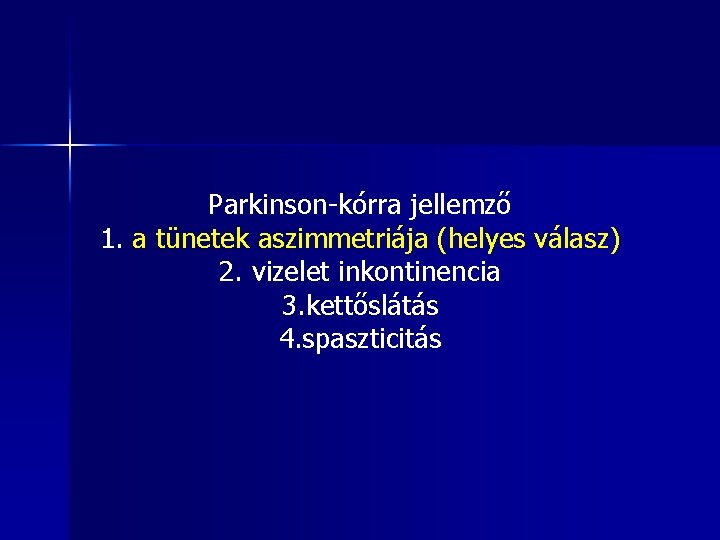 Parkinson-kórra jellemző
1. a tünetek aszimmetriája (helyes válasz)
2. vizelet inkontinencia
3.kettőslátás
4.spaszticitás